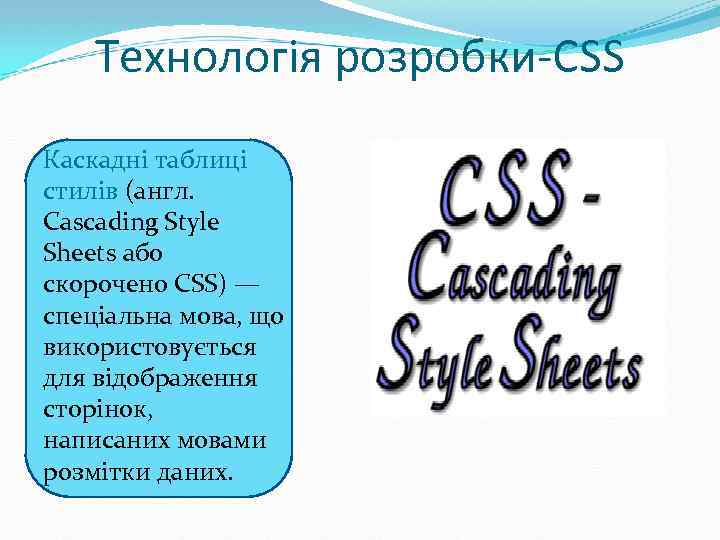 Технологія розробки-CSS

Каскадні таблиці стилів (англ. Cascading Style Sheets або скорочено CSS) — спеціальна мова, що використовується для відображення сторінок, написаних мовами розмітки даних.

CSS - Cascading Style Sheets